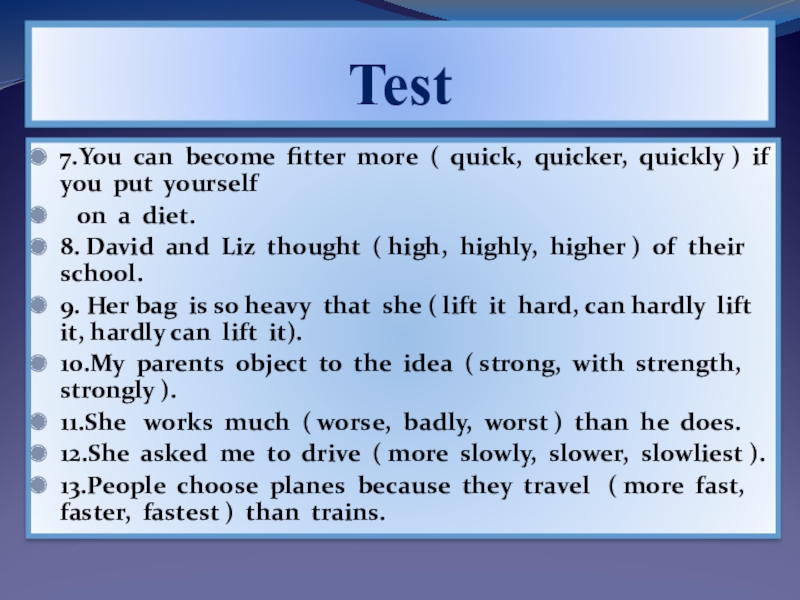 Test

7.You can become fitter more ( quick, quicker, quickly ) if you put yourself

on a diet.

8. David and Liz thought ( high, highly, higher ) of their school.

9. Her bag is so heavy that she ( lift it hard, can hardly lift it, hardly can lift it).

10.My parents object to the idea ( strong, with strength, strongly ).

11.She works much ( worse, badly, worst ) than he does.

12.She asked me to drive ( more slowly, slower, slowliest ).

13.People choose planes because they travel ( more fast, faster, fastest ) than trains.